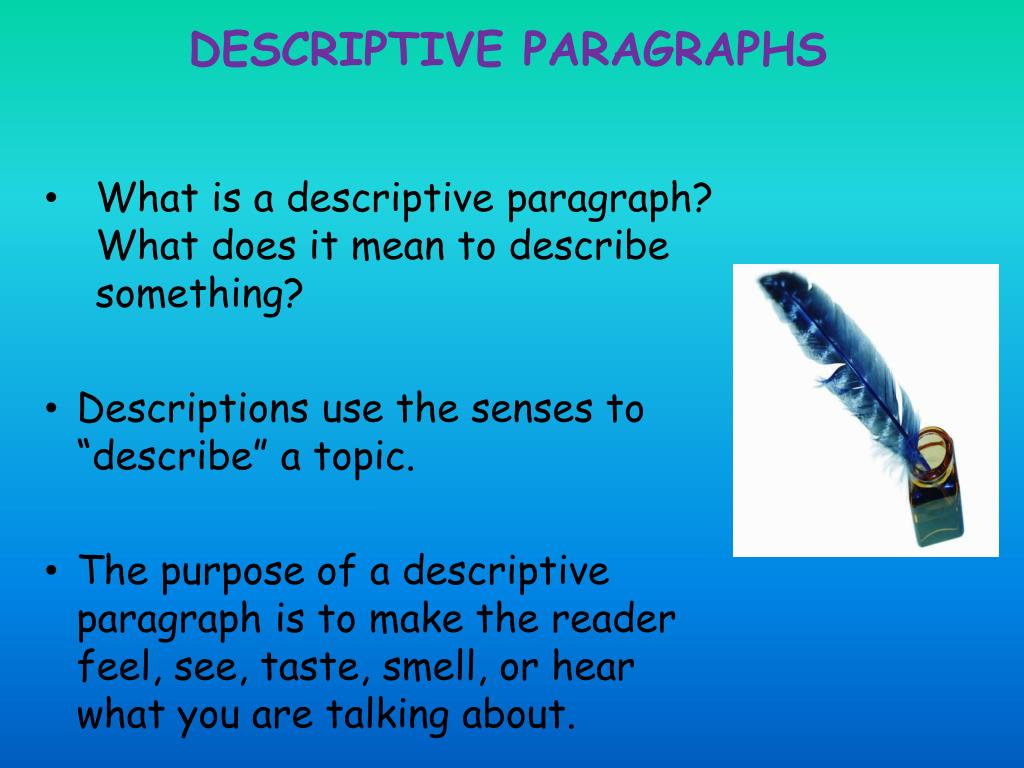 DESCRIPTIVE PARAGRAPHS

• What is a descriptive paragraph? What does it mean to describe something?

• Descriptions use the senses to “describe” a topic.

• The purpose of a descriptive paragraph is to make the reader feel, see, taste, smell, or hear what you are talking about.